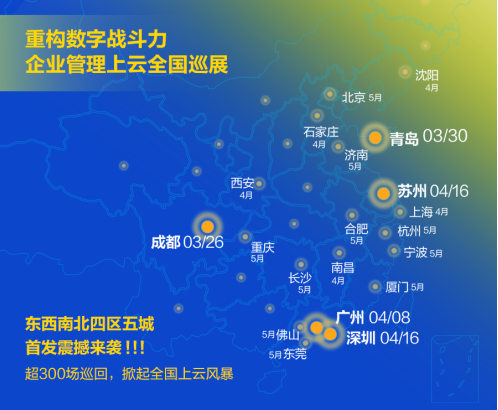 重构数字战斗力
企业管理上云全国巡展

沈阳
4月

北京 5月

石家庄
4月

青岛 03/30

济南
5月

西安
4月

苏州 04/16

上海 4月

合肥
5月

杭州 5月

成都 03/26

重庆
5月

宁波 5月

南昌
4月

长沙
5月

厦门 5月

广州 04/08

5月 佛山

深圳 04/16

5月 东莞

东西南北四区五城
首发震撼来袭 !!!
超300场巡回，掀起全国上云风暴